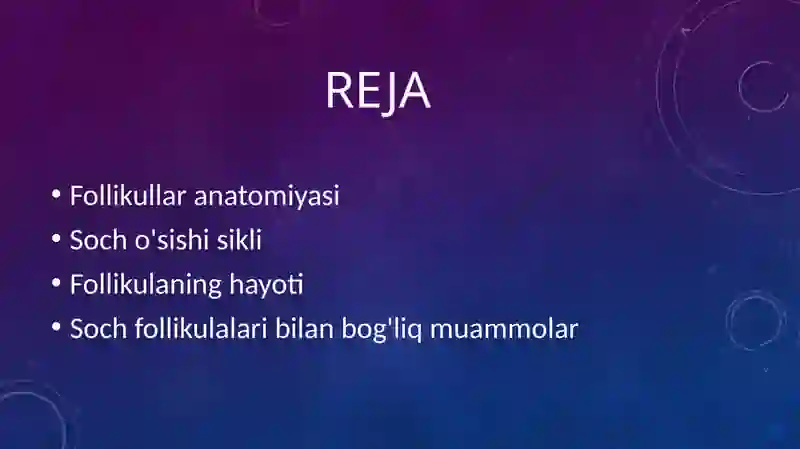 REJA

• Follikullar anatomiyasi
• Soch o'sishi sikli
• Follikulaning hayoti
• Soch follikulalari bilan bog'liq muammolar